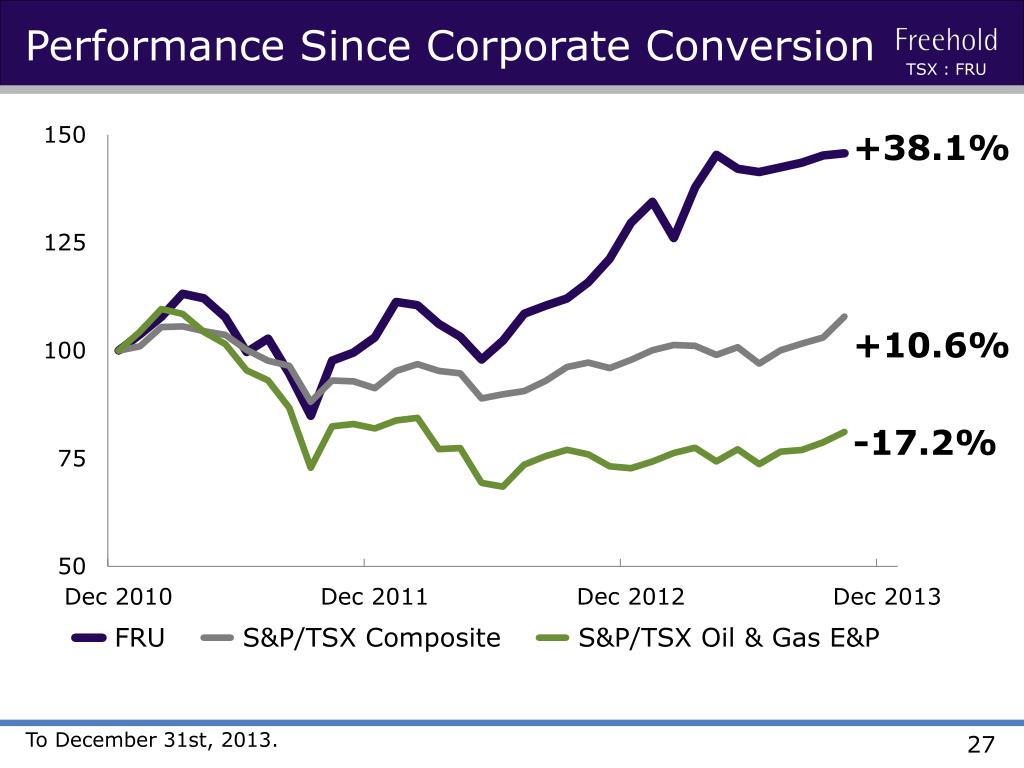 Performance Since Corporate Conversion

Freehold
TSX : FRU

150
125
100
75
50

+38.1%
+10.6%
-17.2%

Dec 2010
Dec 2011
Dec 2012
Dec 2013

FRU
S&P/TSX Composite
S&P/TSX Oil & Gas E&P

To December 31st, 2013.

27